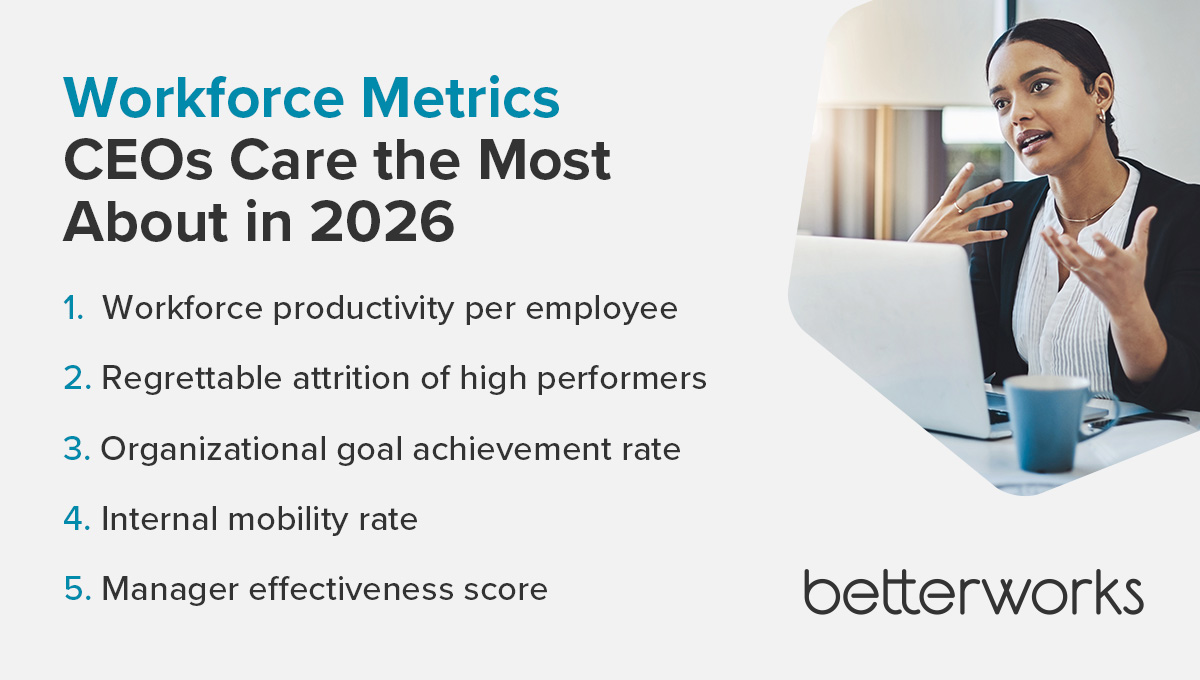 Workforce Metrics CEOs Care the Most About in 2026

1. Workforce productivity per employee

2. Regrettable attrition of high performers

3. Organizational goal achievement rate

4. Internal mobility rate

5. Manager effectiveness score

betterworks